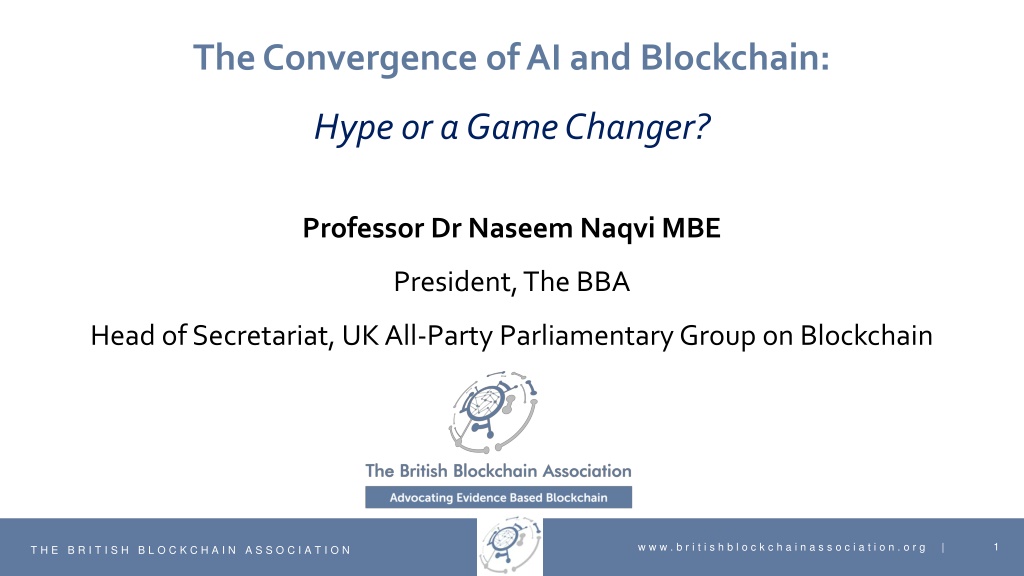 The Convergence of AI and Blockchain:

Hype or a Game Changer?

Professor Dr Naseem Naqvi MBE

President, The BBA

Head of Secretariat, UK All-Party Parliamentary Group on Blockchain

The British Blockchain Association

Advocating Evidence Based Blockchain

THE BRITISH BLOCKCHAIN ASSOCIATION

www.britishblockchainassociation.org |

1